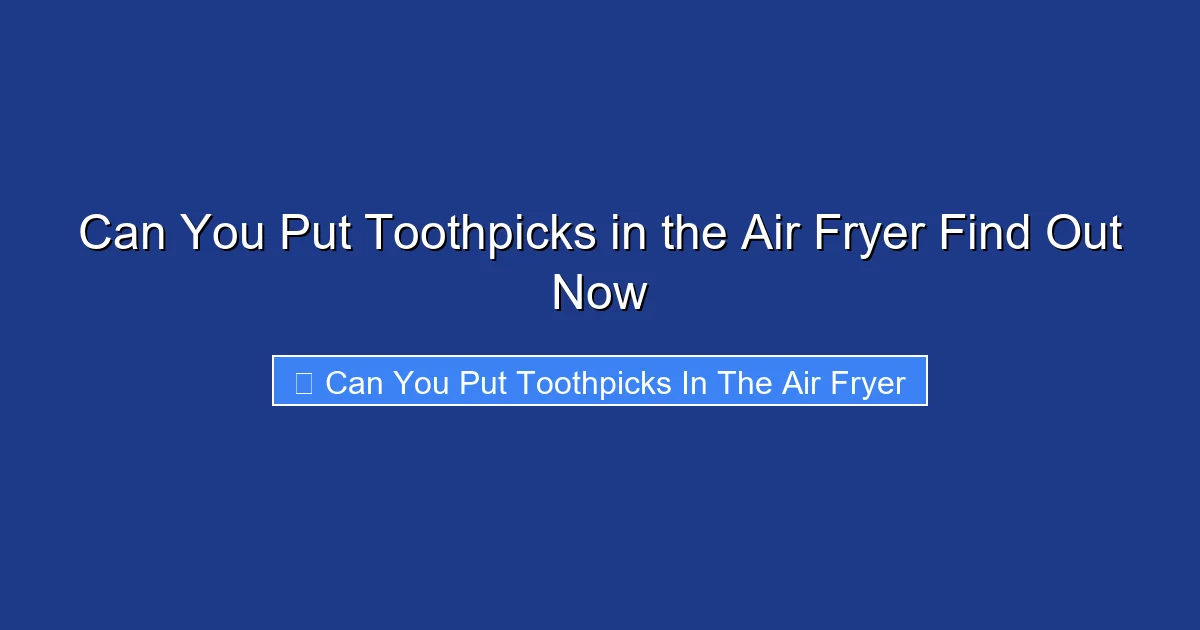 Can You Put Toothpicks in the Air Fryer Find Out Now

Can You Put Toothpicks In The Air Fryer